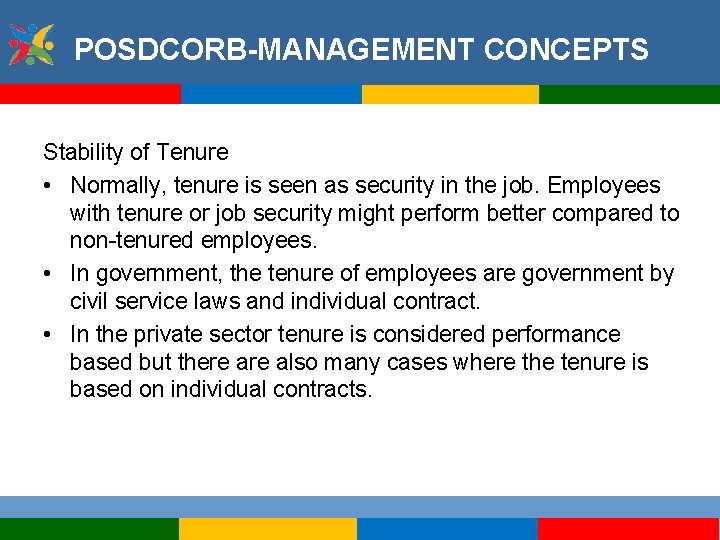 POSDCORB-MANAGEMENT CONCEPTS

Stability of Tenure

• Normally, tenure is seen as security in the job. Employees with tenure or job security might perform better compared to non-tenured employees.
• In government, the tenure of employees are government by civil service laws and individual contract.
• In the private sector tenure is considered performance based but there are also many cases where the tenure is based on individual contracts.